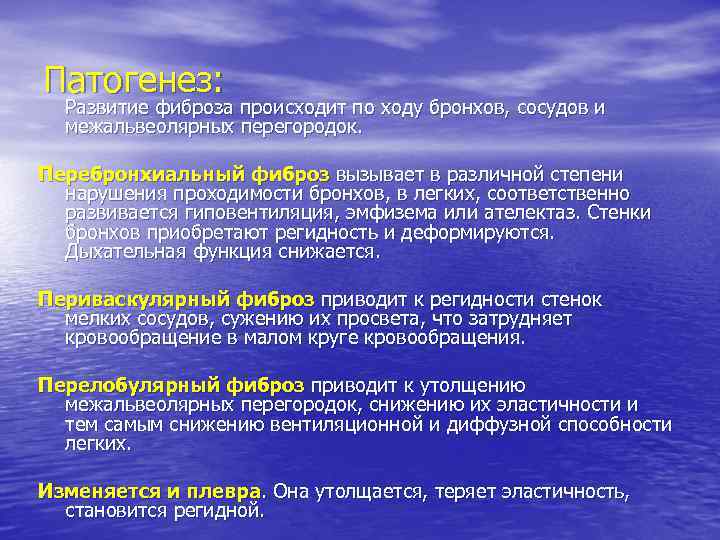 Патогенез:
Развитие фиброза происходит по ходу бронхов, сосудов и межальвеолярных перегородок.

Перебронхиальный фиброз вызывает в различной степени нарушения проходимости бронхов, в легких, соответственно развивается гиповентиляция, эмфизема или ателектаз. Стенки бронхов приобретают регидность и деформируются. Дыхательная функция снижается.

Периваскулярный фиброз приводит к регидности стенок мелких сосудов, сужению их просвета, что затрудняет кровообращение в малом круге кровообращения.

Перелобулярный фиброз приводит к утолщению межальвеолярных перегородок, снижению их эластичности и тем самым снижению вентиляционной и диффузной способности легких.

Изменяется и плевра. Она утолщается, теряет эластичность, становится регидной.